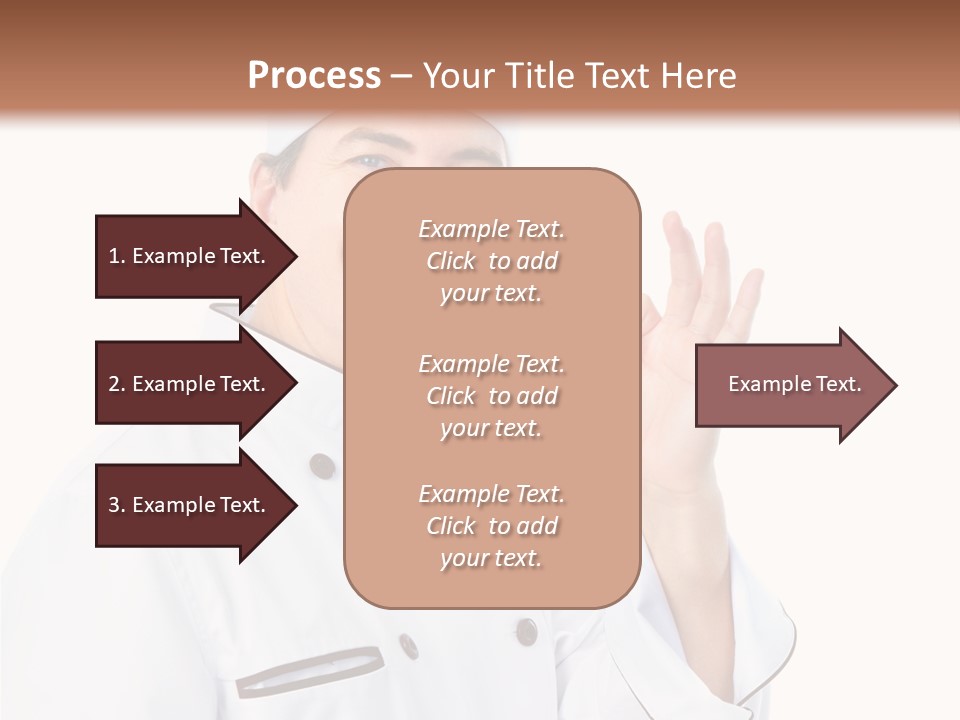 Process – Your Title Text Here

1. Example Text.

2. Example Text.

3. Example Text.

Example Text. Click to add your text.

Example Text. Click to add your text.

Example Text. Click to add your text.

Example Text.